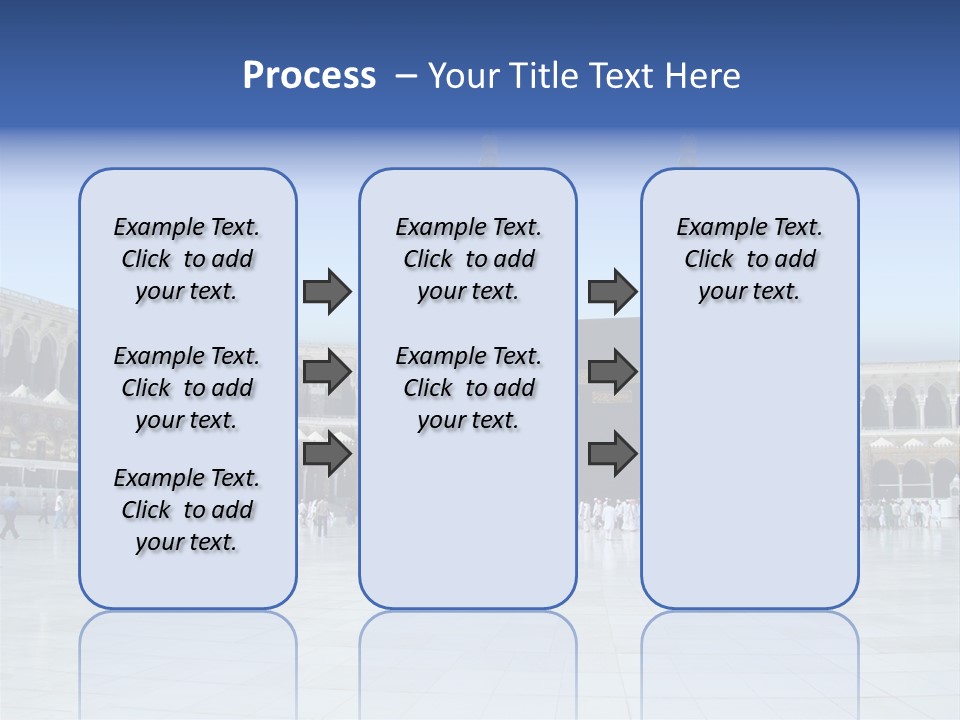 Process – Your Title Text Here

Example Text. Click to add your text.

Example Text. Click to add your text.

Example Text. Click to add your text.

Example Text. Click to add your text.

Example Text. Click to add your text.

Example Text. Click to add your text.